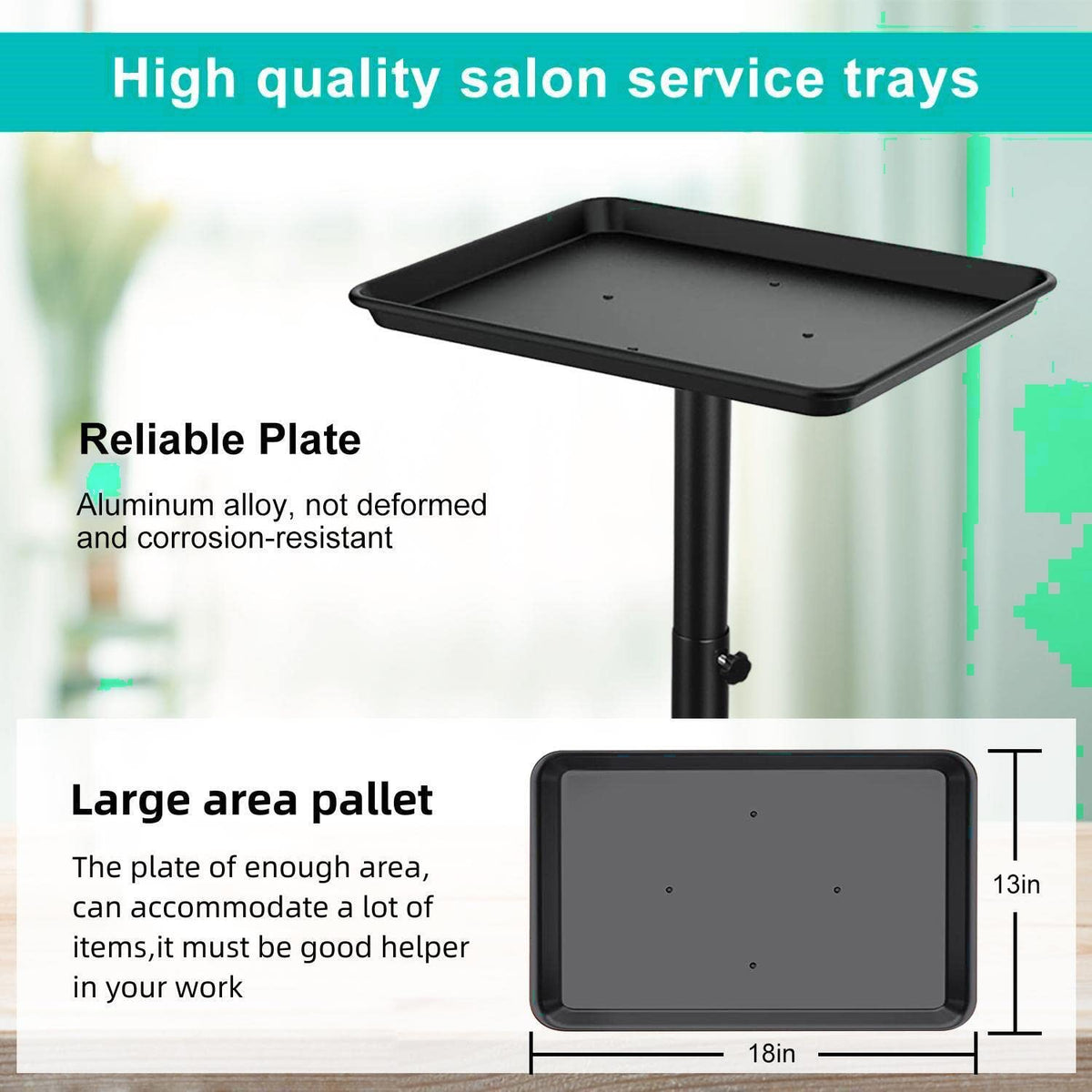 High quality salon service trays

Reliable Plate

Aluminum alloy, not deformed and corrosion-resistant

Large area pallet

The plate of enough area, can accommodate a lot of items,it must be good helper in your work

13in

18in